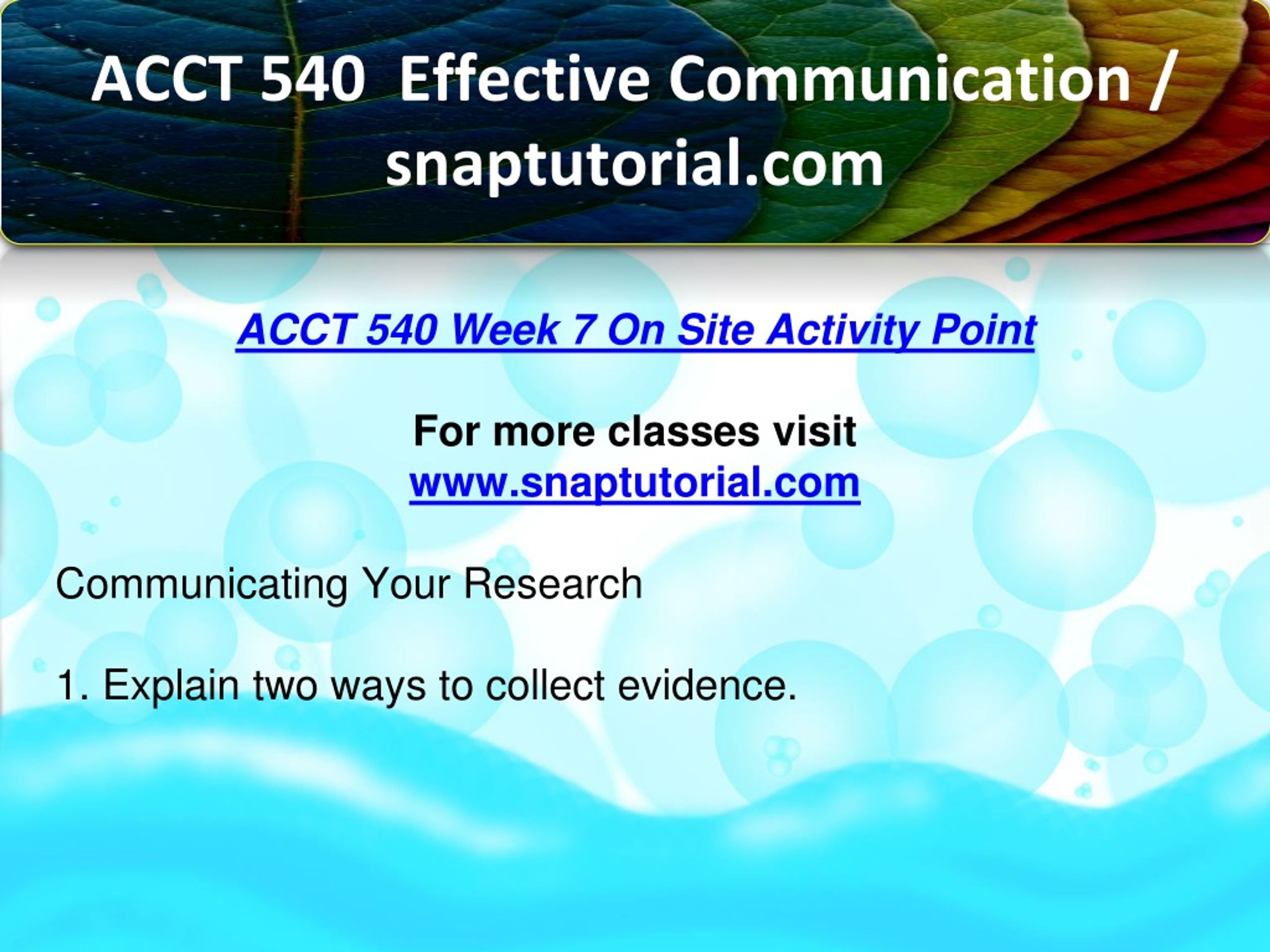 ACCT 540 Effective Communication / snaptutorial.com

ACCT 540 Week 7 On Site Activity Point

For more classes visit
www.snaptutorial.com

Communicating Your Research

1. Explain two ways to collect evidence.